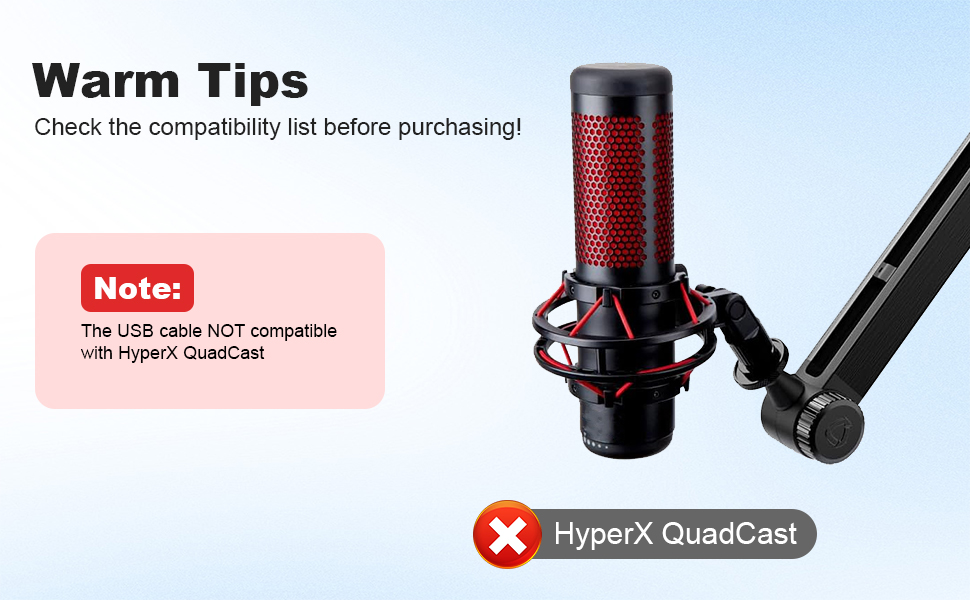 Warm Tips
Check the compatibility list before purchasing!

Note:
The USB cable NOT compatible with HyperX QuadCast

HyperX QuadCast